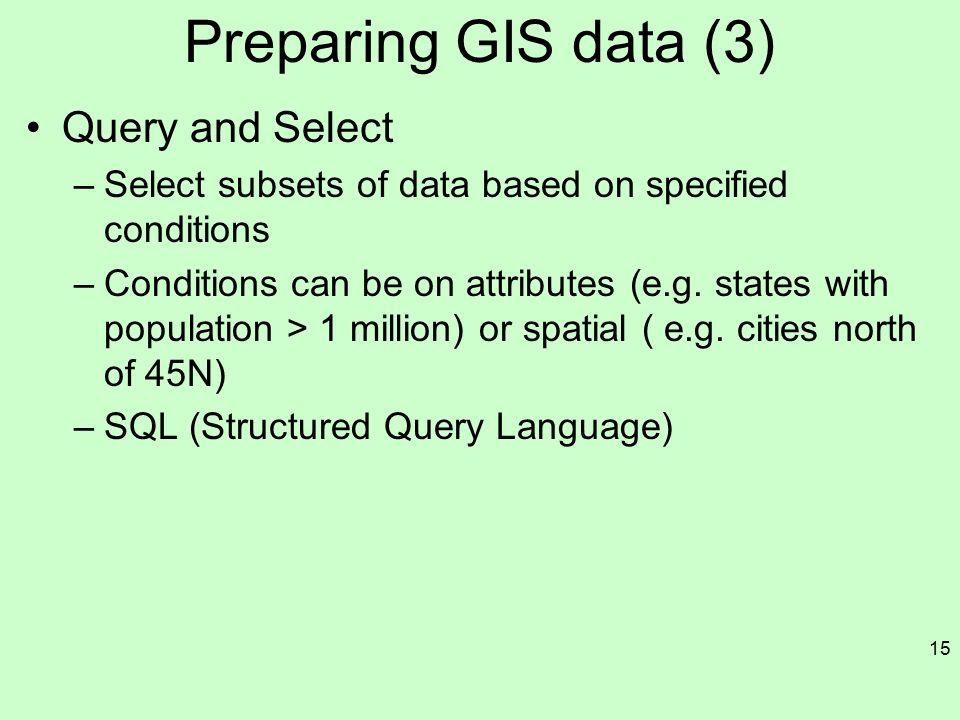 Preparing GIS data (3)

• Query and Select

– Select subsets of data based on specified conditions

– Conditions can be on attributes (e.g. states with population > 1 million) or spatial ( e.g. cities north of 45N)

– SQL (Structured Query Language)

15